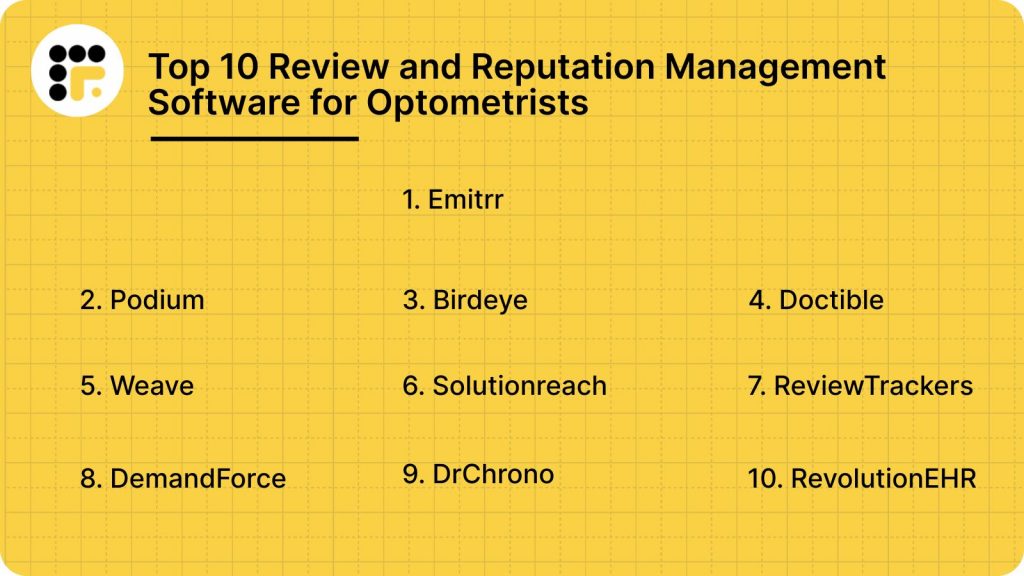 Top 10 Review and Reputation Management Software for Optometrists

1. Emitrr

2. Podium

3. Birdeye

4. Doctible

5. Weave

6. Solutionreach

7. ReviewTrackers

8. DemandForce

9. DrChrono

10. RevolutionEHR